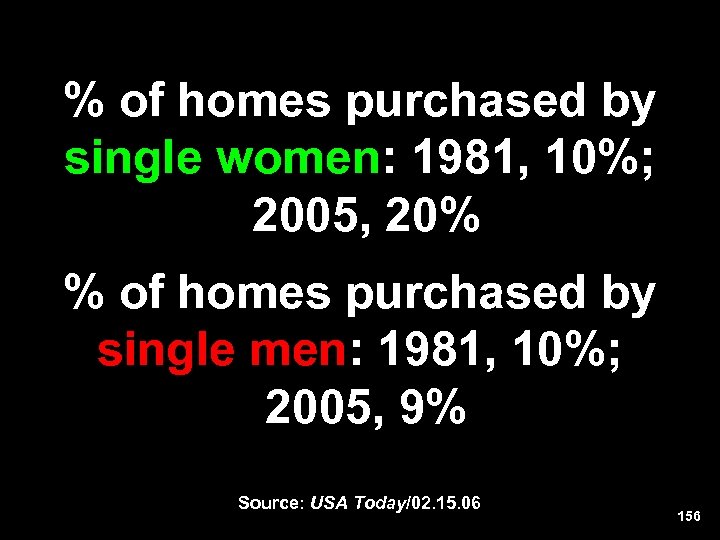 % of homes purchased by single women: 1981, 10%; 2005, 20%

% of homes purchased by single men: 1981, 10%; 2005, 9%

Source: USA Today/02.15.06

156